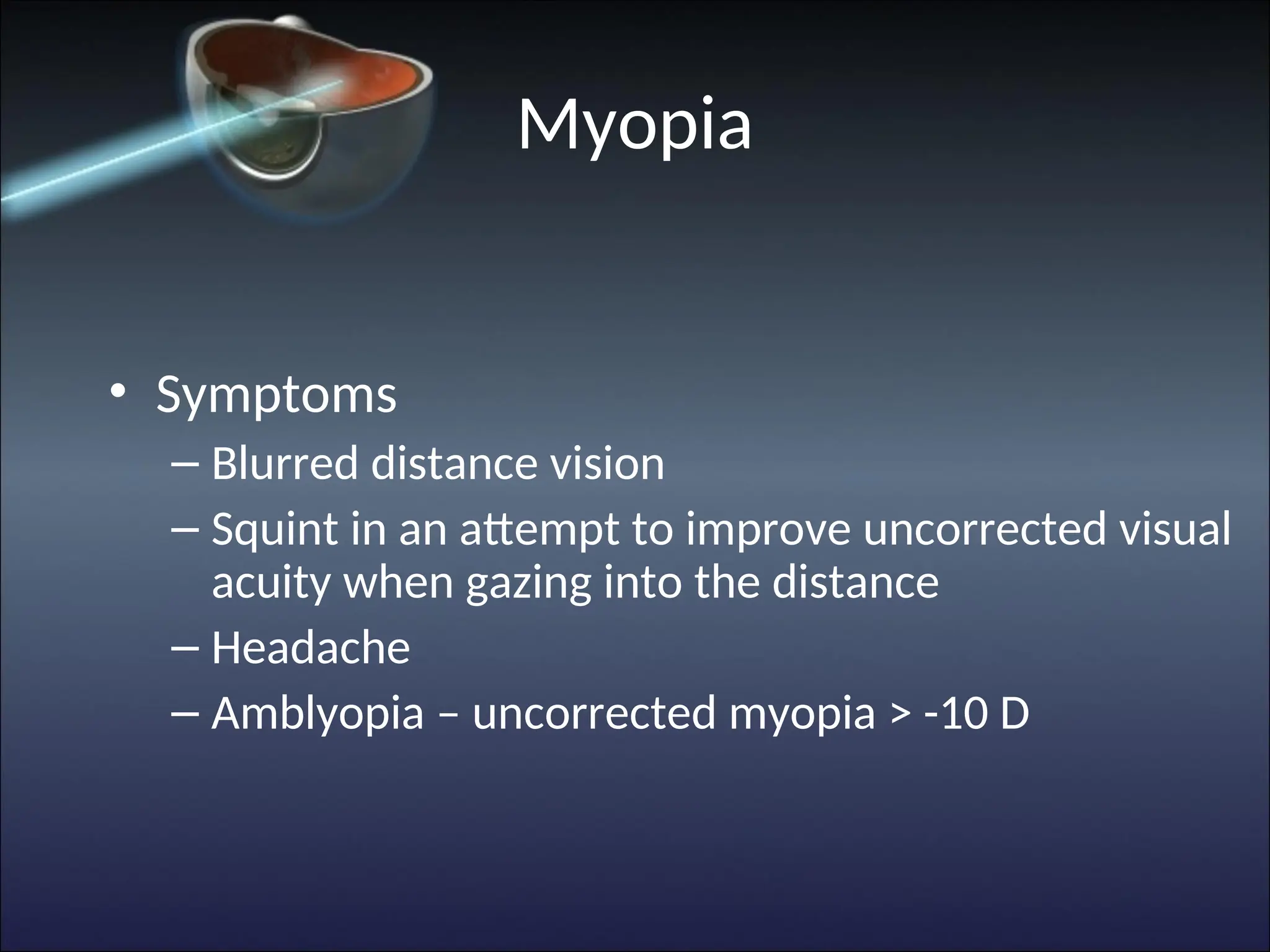 Myopia

• Symptoms
– Blurred distance vision
– Squint in an attempt to improve uncorrected visual acuity when gazing into the distance
– Headache
– Amblyopia – uncorrected myopia > -10 D